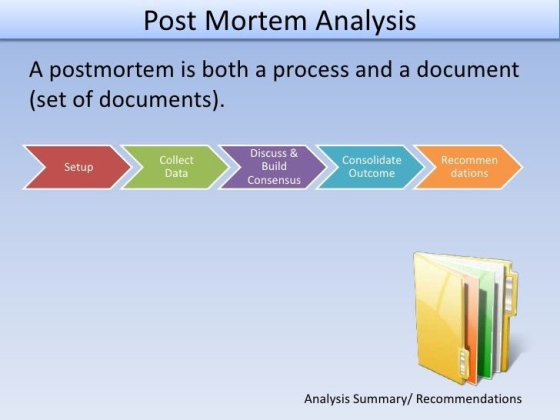 Post Mortem Analysis

A postmortem is both a process and a document (set of documents).

Setup

Collect Data

Discuss & Build Consensus

Consolidate Outcome

Recommen dations

Analysis Summary/ Recommendations